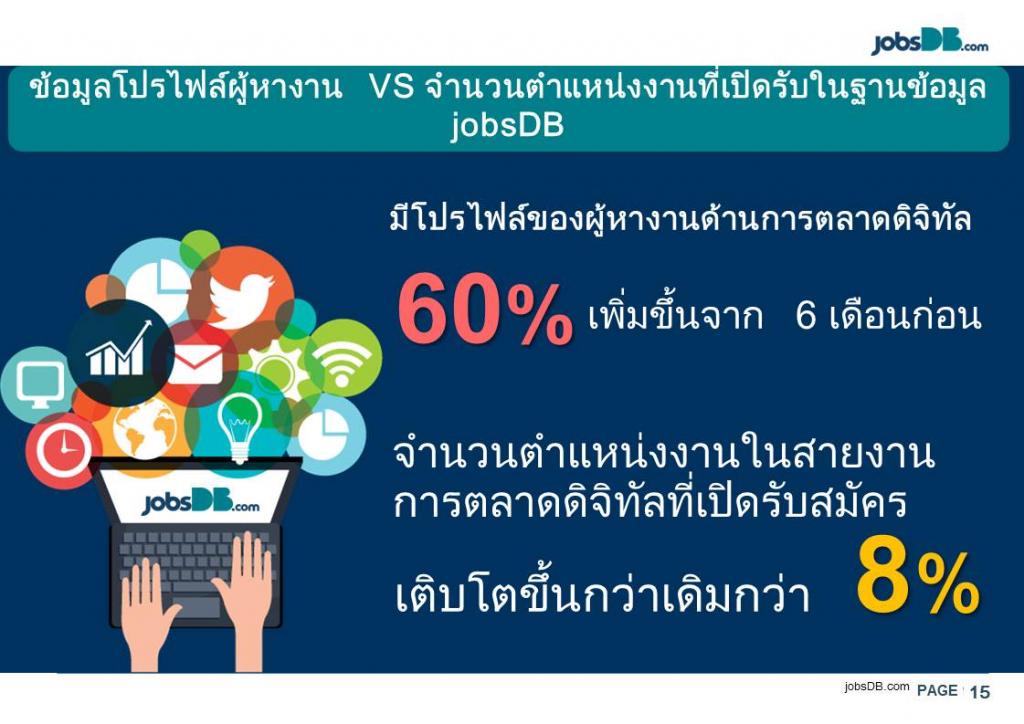 jobsDB.com

ข้อมูลโปรไฟล์ผู้หางาน VS จำนวนตำแหน่งงานที่เปิดรับในฐานข้อมูล jobsDB

มีโปรไฟล์ของผู้หางานด้านการตลาดดิจิทัล

60% เพิ่มขึ้นจาก 6 เดือนก่อน

จำนวนตำแหน่งงานในสายงานการตลาดดิจิทัลที่เปิดรับสมัคร

เติบโตขึ้นกว่าเดิมกว่า 8%

jobsDB.com

jobsDB.com PAGE 15